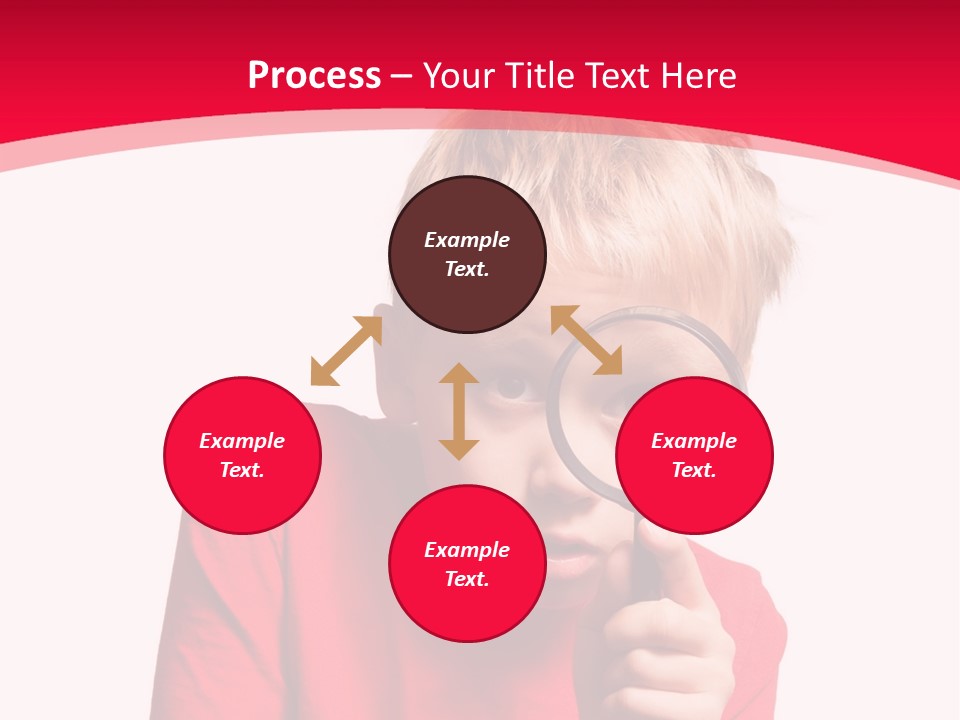 Process – Your Title Text Here

Example Text.

Example Text.

Example Text.

Example Text.